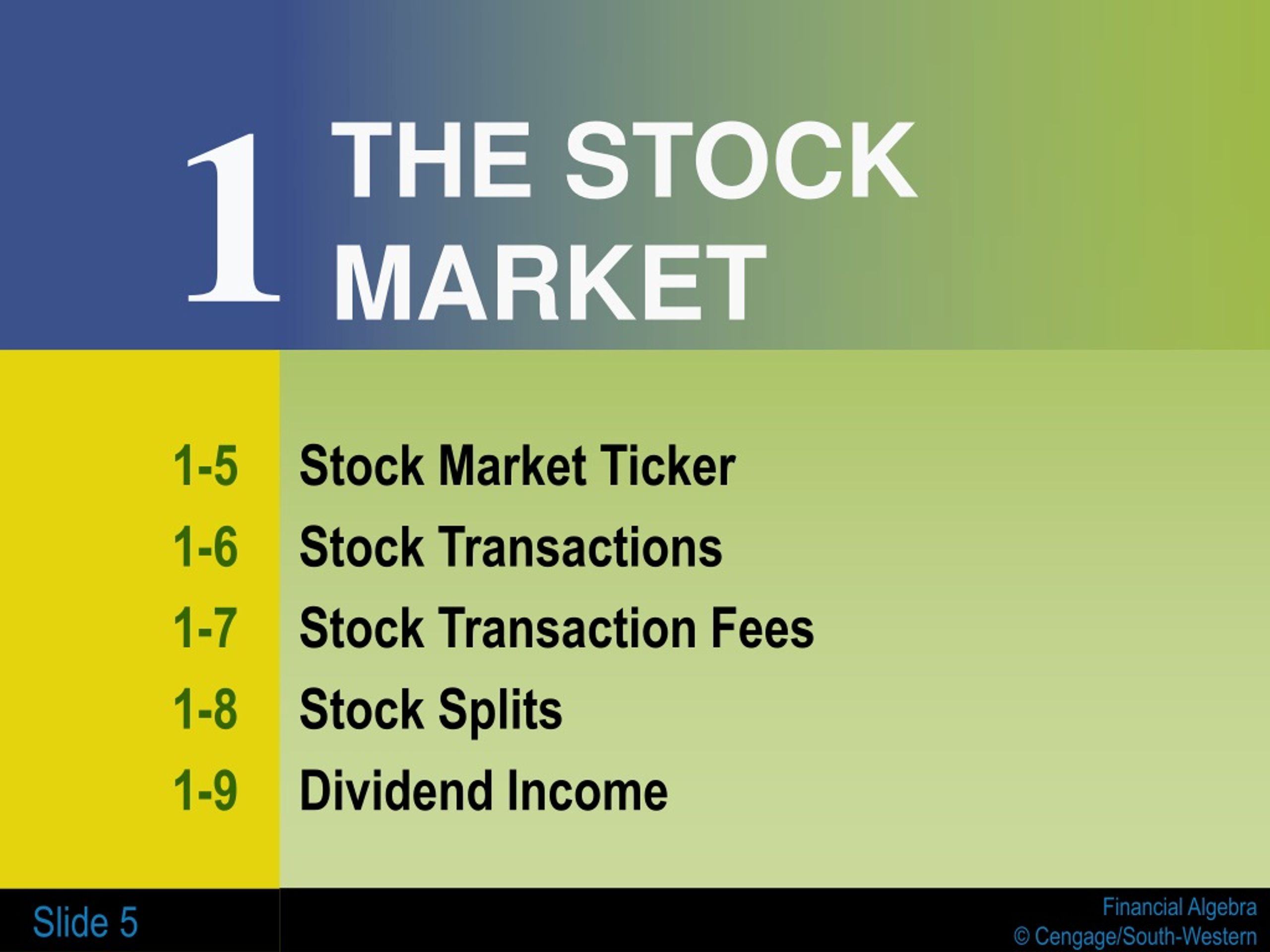 1 THE STOCK MARKET

1-5 Stock Market Ticker
1-6 Stock Transactions
1-7 Stock Transaction Fees
1-8 Stock Splits
1-9 Dividend Income

Slide 5

Financial Algebra
© Cengage/South-Western